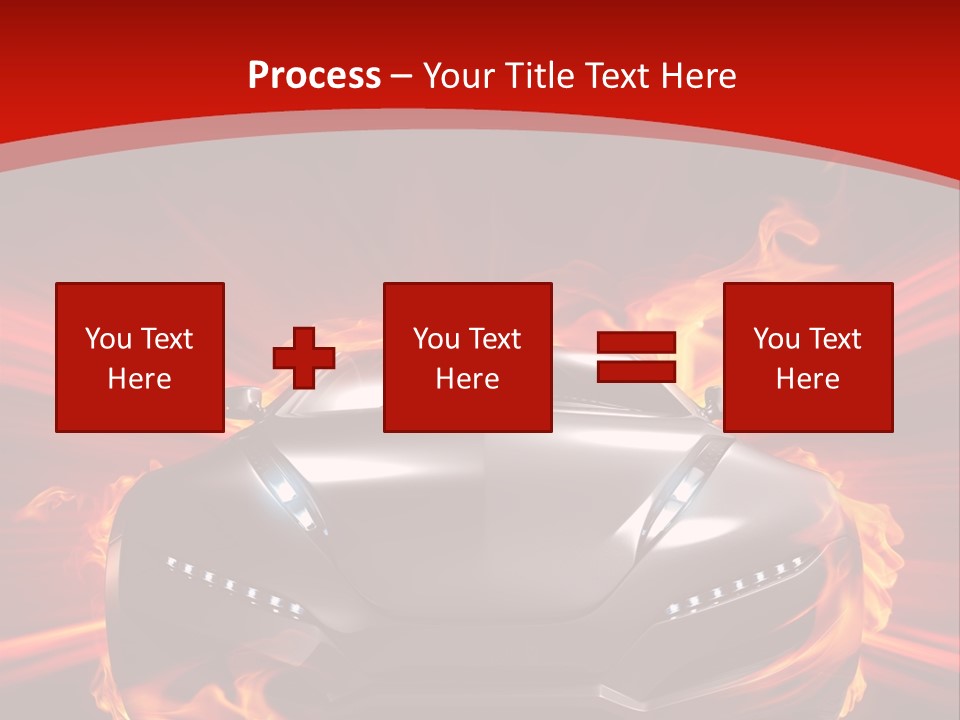 Process – Your Title Text Here

You Text Here

You Text Here

You Text Here